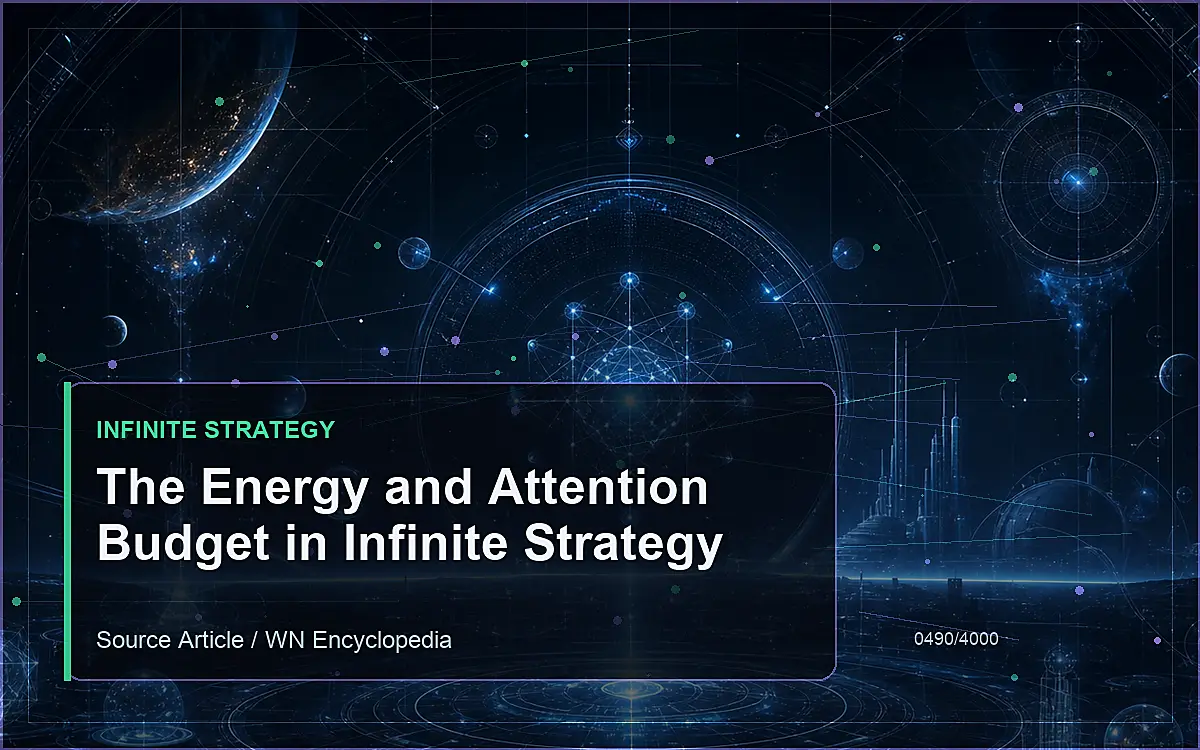 INFINITE STRATEGY

The Energy and Attention Budget in Infinite Strategy

Source Article / WN Encyclopedia

0490/4000